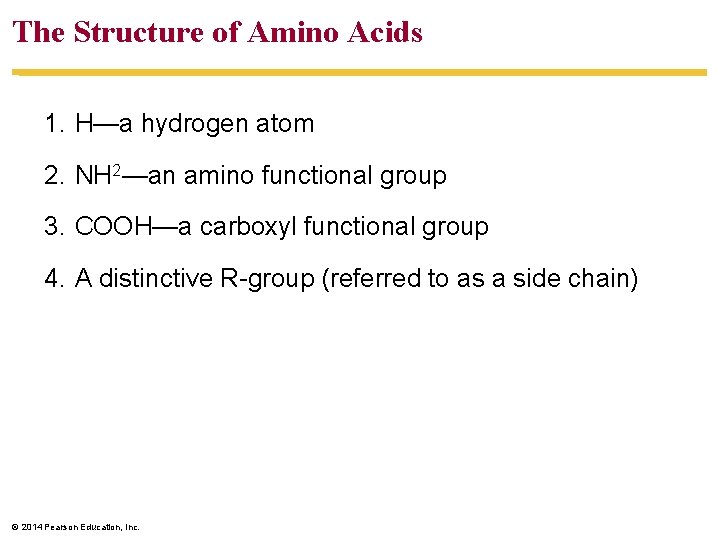 The Structure of Amino Acids

1. H—a hydrogen atom

2. $NH^2$—an amino functional group

3. COOH—a carboxyl functional group

4. A distinctive R-group (referred to as a side chain)

© 2014 Pearson Education, Inc.